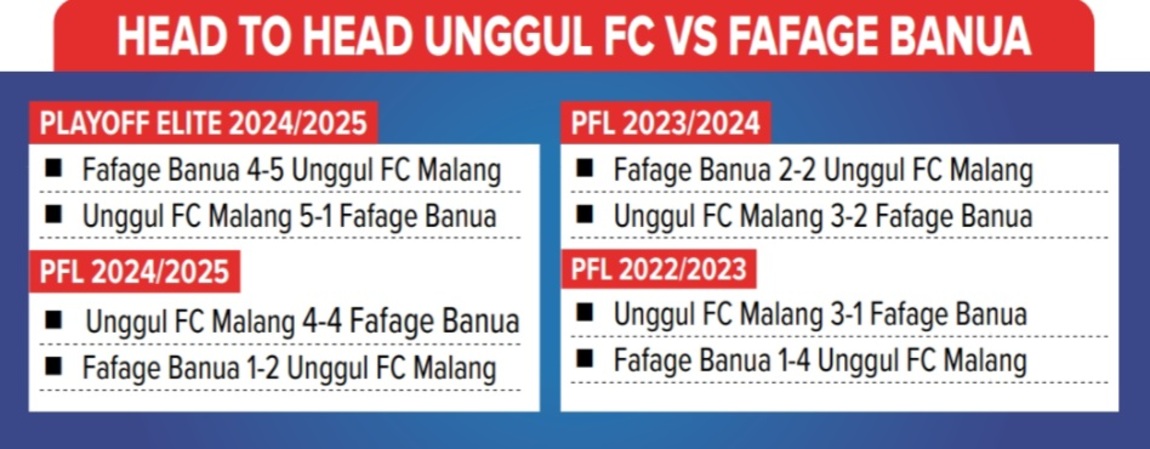 HEAD TO HEAD UNGGUL FC VS FAFAGE BANUA

PLAYOFF ELITE 2024/2025

■ Fafage Banua 4-5 Unggul FC Malang

■ Unggul FC Malang 5-1 Fafage Banua

PFL 2024/2025

■ Unggul FC Malang 4-4 Fafage Banua

■ Fafage Banua 1-2 Unggul FC Malang

PFL 2023/2024

■ Fafage Banua 2-2 Unggul FC Malang

■ Unggul FC Malang 3-2 Fafage Banua

PFL 2022/2023

■ Unggul FC Malang 3-1 Fafage Banua

■ Fafage Banua 1-4 Unggul FC Malang